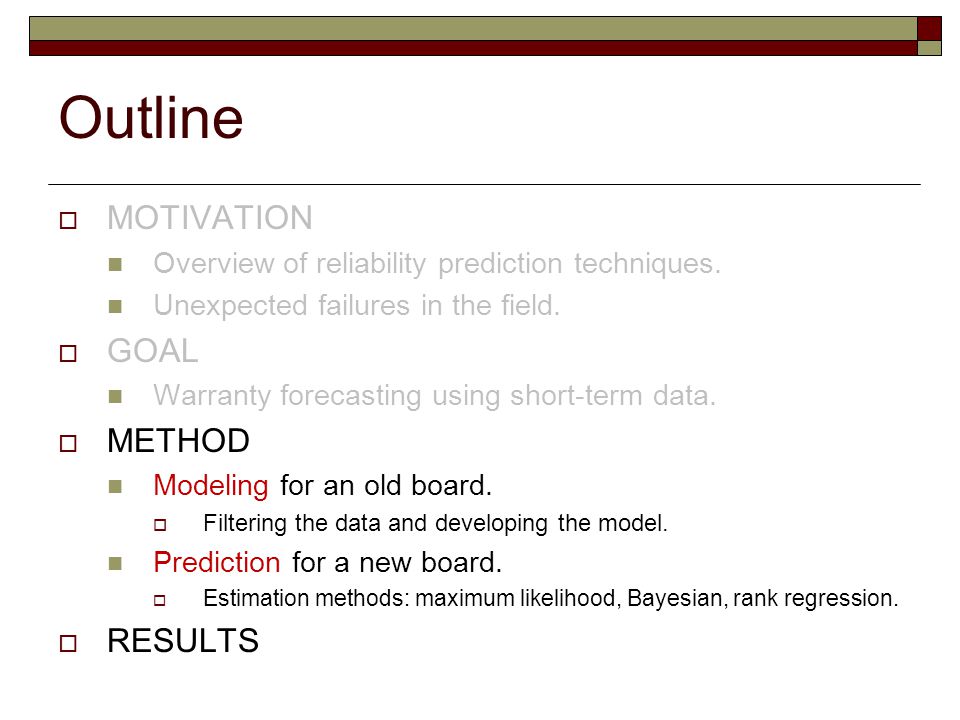 Outline

MOTIVATION

Overview of reliability prediction techniques.

Unexpected failures in the field.

GOAL

Warranty forecasting using short-term data.

METHOD

Modeling for an old board.

Filtering the data and developing the model.

Prediction for a new board.

Estimation methods: maximum likelihood, Bayesian, rank regression.

RESULTS